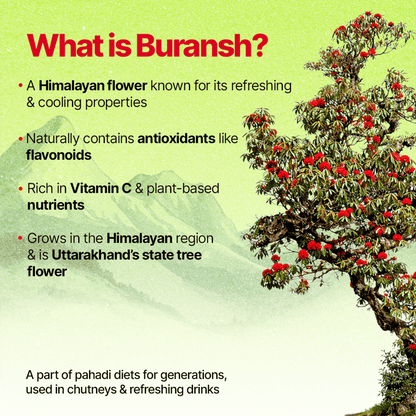 What is Buransh?

• A Himalayan flower known for its refreshing & cooling properties

• Naturally contains antioxidants like flavonoids

• Rich in Vitamin C & plant-based nutrients

• Grows in the Himalayan region & is Uttarakhand's state tree flower

A part of pahadi diets for generations, used in chutneys & refreshing drinks